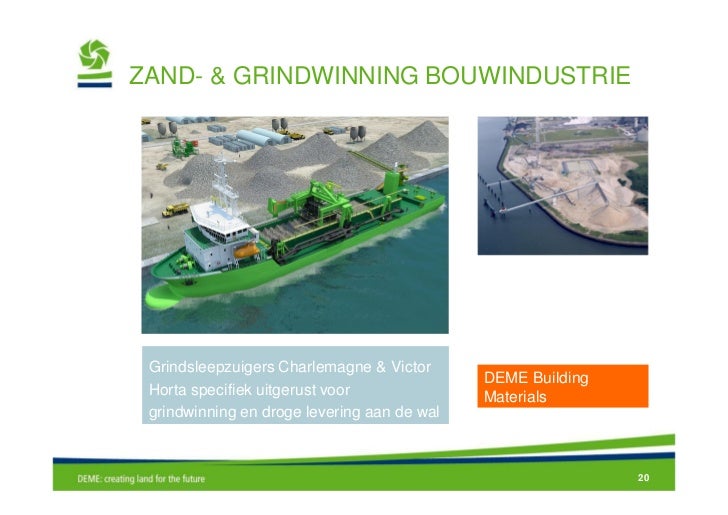 ZAND- & GRINDWINNING BOUWINDUSTRIE

Grindsleepzuigers Charlemagne & Victor Horta specifiek uitgerust voor grindwinning en droge levering aan de wal

DEME Building Materials

DEME: creating land for the future

20